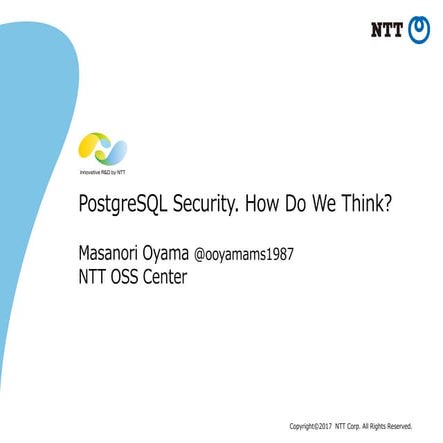 NTT

Innovative R&D by NTT

PostgreSQL Security. How Do We Think?

Masanori Oyama @ooyamams1987
NTT OSS Center

Copyright©2017 NTT Corp. All Rights Reserved.